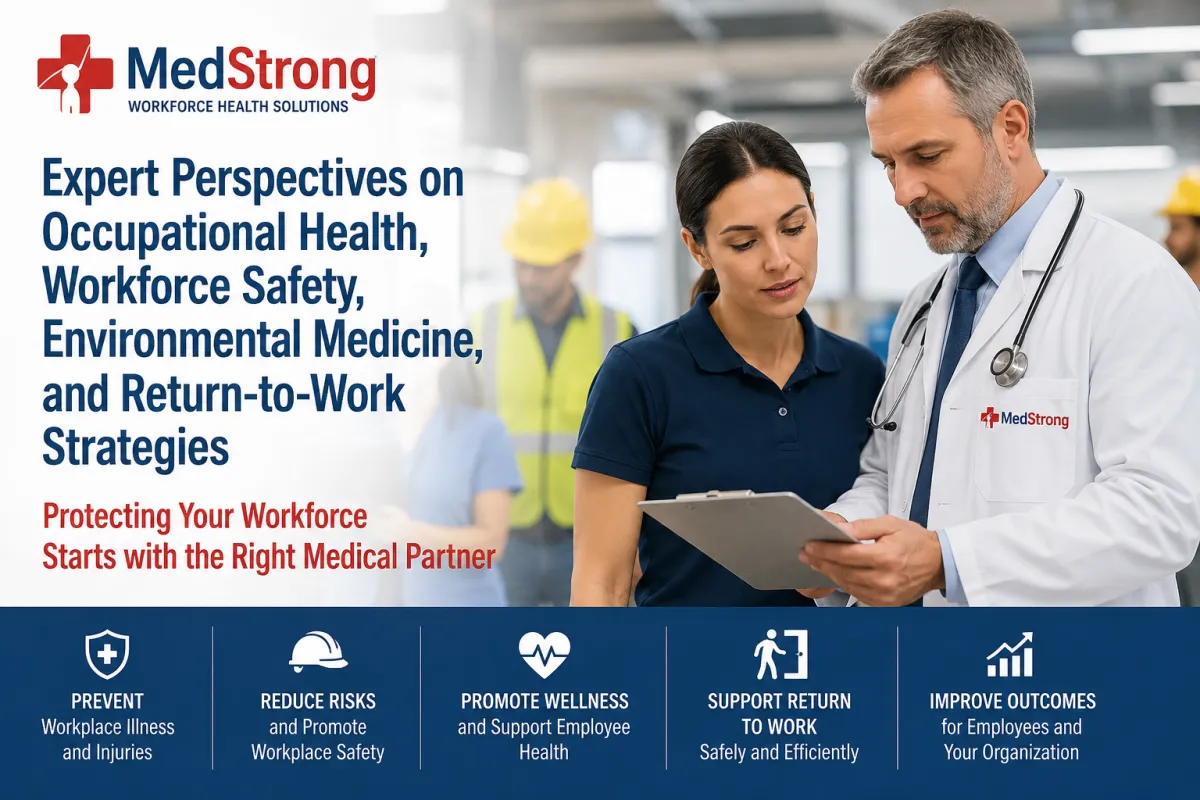 MedStrong
WORKFORCE HEALTH SOLUTIONS

Expert Perspectives on Occupational Health, Workforce Safety, Environmental Medicine, and Return-to-Work Strategies

Protecting Your Workforce Starts with the Right Medical Partner

MedStrong

PREVENT
Workplace Illness and Injuries

REDUCE RISKS
and Promote Workplace Safety

PROMOTE WELLNESS
and Support Employee Health

SUPPORT RETURN TO WORK
Safely and Efficiently

IMPROVE OUTCOMES
for Employees and Your Organization